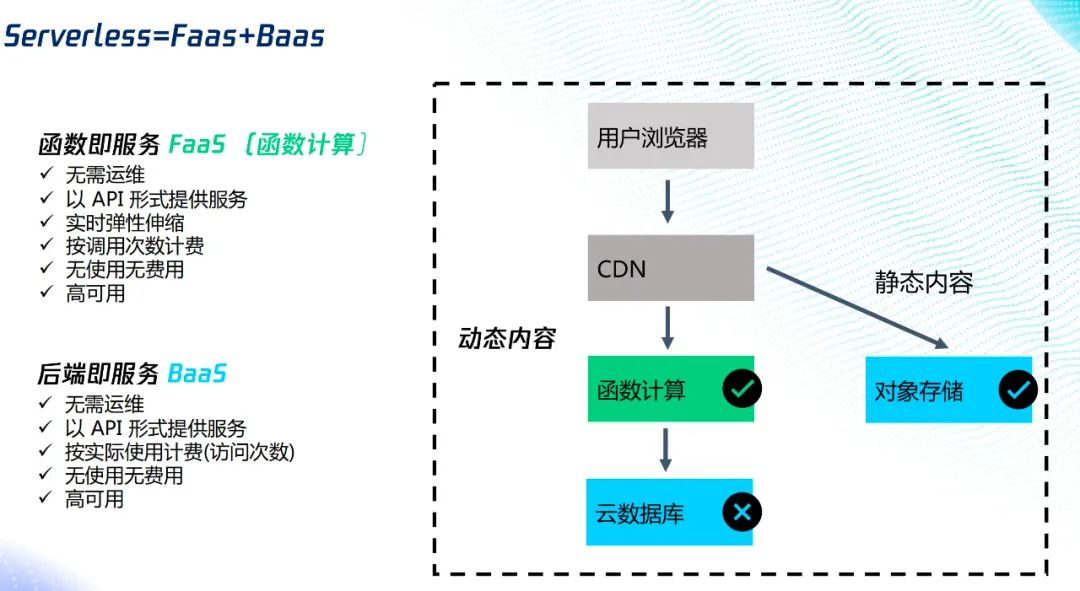 Serverless=Faas+Baas

函数即服务 FaaS（函数计算）
✓ 无需运维
✓ 以 API 形式提供服务
✓ 实时弹性伸缩
✓ 按调用次数计费
✓ 无使用无费用
✓ 高可用

后端即服务 BaaS
✓ 无需运维
✓ 以 API 形式提供服务
✓ 按实际使用计费(访问次数)
✓ 无使用无费用
✓ 高可用

用户浏览器

CDN

静态内容

动态内容

函数计算

对象存储

云数据库